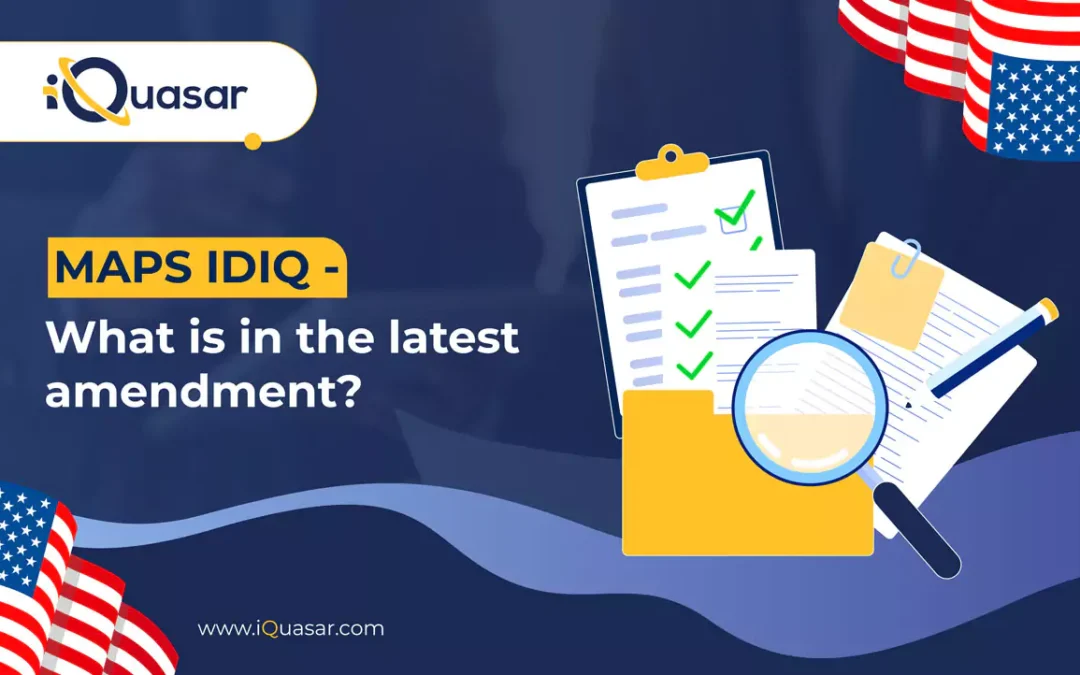 iQuasar

MAPS IDIQ -
What is in the latest amendment?

www.iQuasar.com